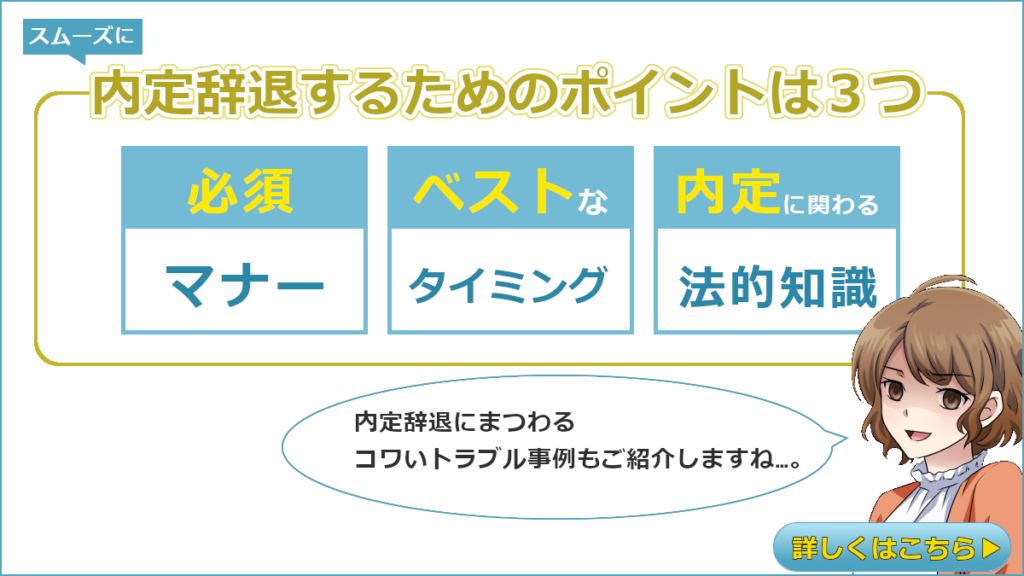 スムーズに

内定辞退するためのポイントは３つ

必須
マナー

ベストな
タイミング

内定に関わる
法的知識

内定辞退にまつわる
コワいトラブル事例もご紹介しますね…。

詳しくはこちら▶